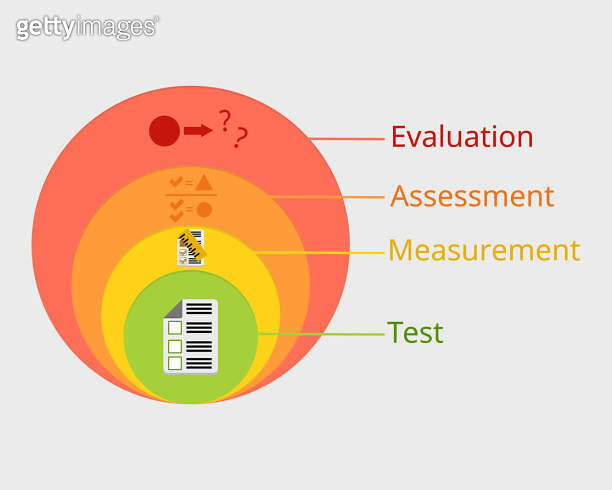 gettyimages

? ?

Evaluation

Assessment

Measurement

Test